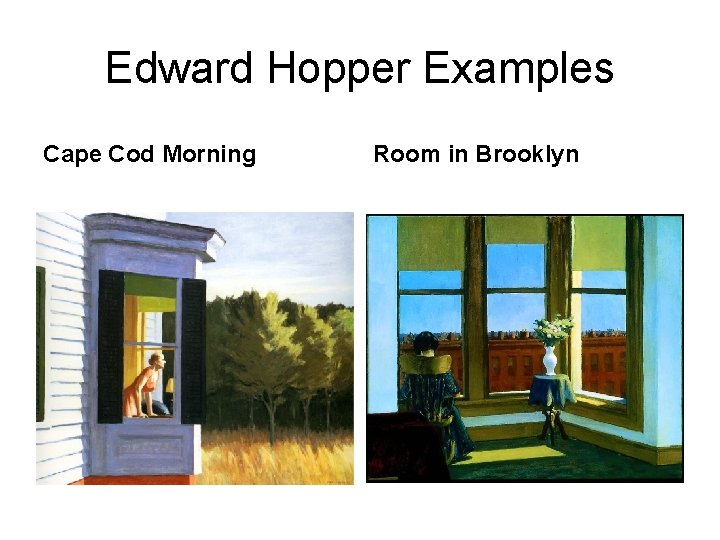 Edward Hopper Examples

Cape Cod Morning

Room in Brooklyn